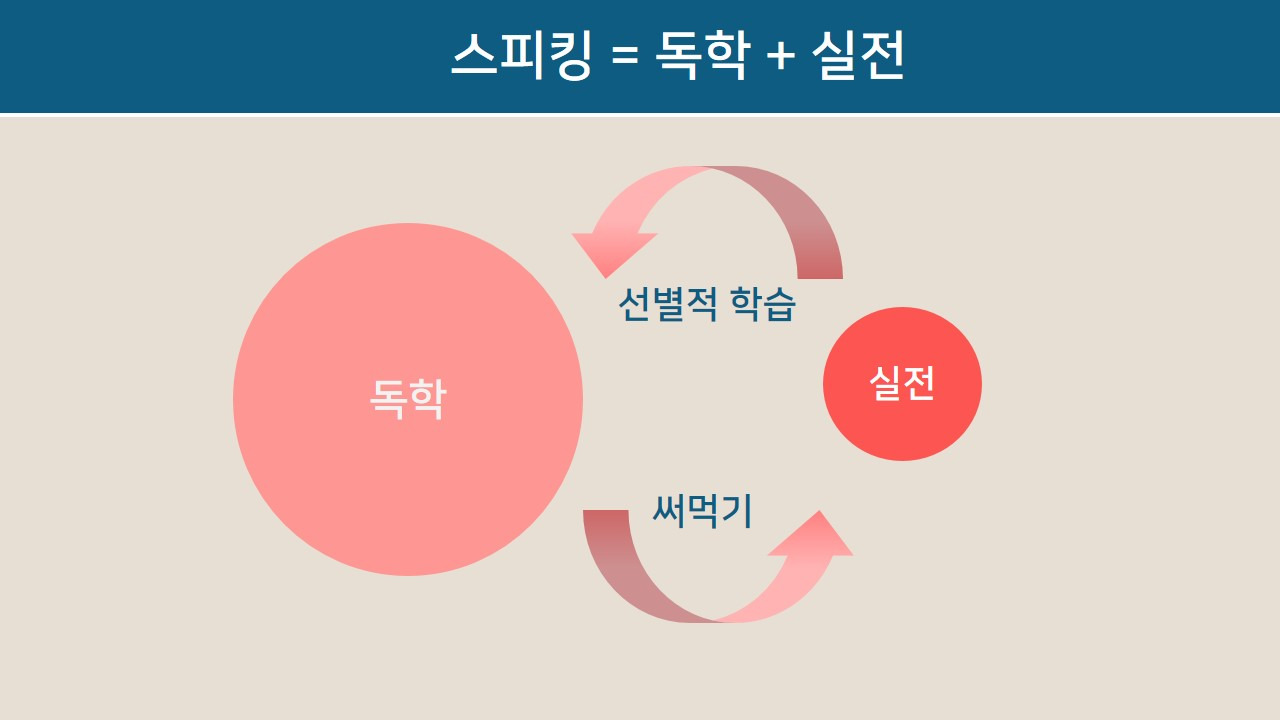 스피킹 = 독학 + 실전

선별적 학습

독학

실전

써먹기